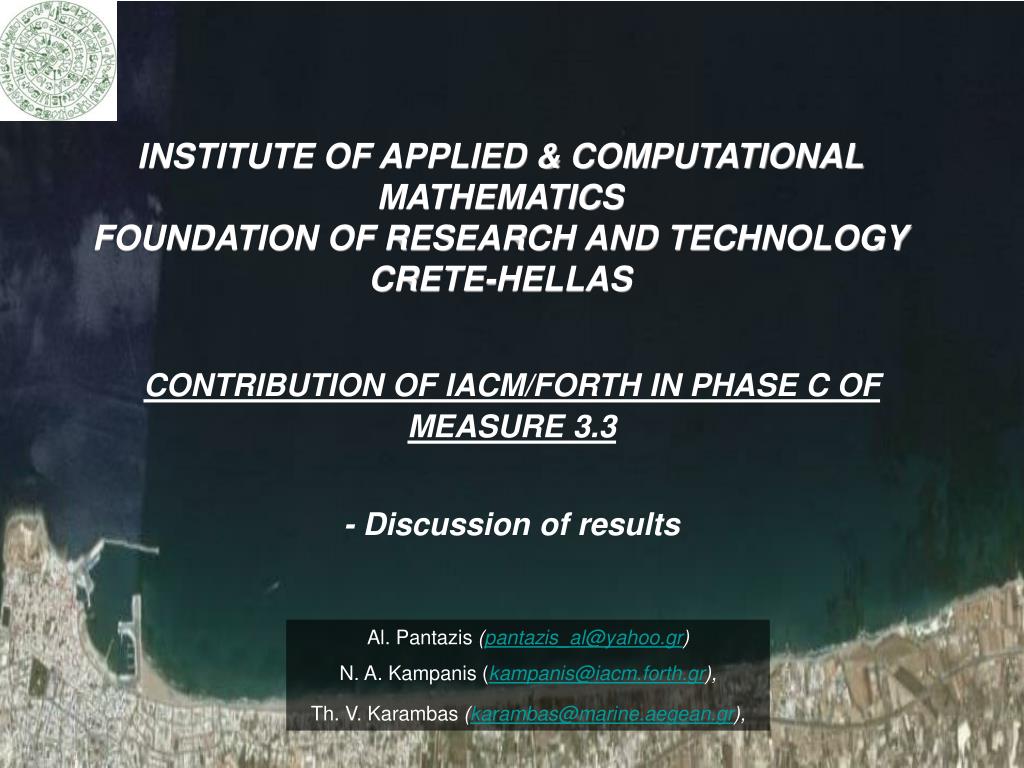 INSTITUTE OF APPLIED & COMPUTATIONAL MATHEMATICS
FOUNDATION OF RESEARCH AND TECHNOLOGY CRETE-HELLAS

CONTRIBUTION OF IACM/FORTH IN PHASE C OF MEASURE 3.3

- Discussion of results

Al. Pantazis (pantazis_al@yahoo.gr)
N. A. Kampanis (kampanis@iacm.forth.gr),
Th. V. Karambas (karambas@marine.aegean.gr),